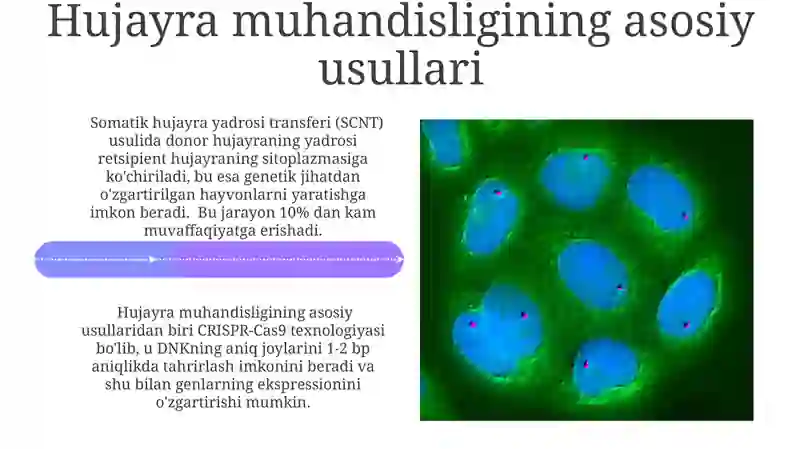 Hujayra muhandisligining asosiy usullari

Somatik hujayra yadrosi transferi (SCNT) usulida donor hujayraning yadrosi retsipient hujayraning sitoplazmasiga ko'chiriladi, bu esa genetik jihatdan o'zgartirilgan hayvonlarni yaratishga imkon beradi. Bu jarayon 10% dan kam muvaffaqiyatga erishadi.

Hujayra muhandisligining asosiy usullaridan biri CRISPR-Cas9 texnologiyasi bo'lib, u DNKning aniq joylarini 1-2 bp aniqlikda tahrirlash imkonini beradi va shu bilan genlarning ekspressionini o'zgartirishi mumkin.